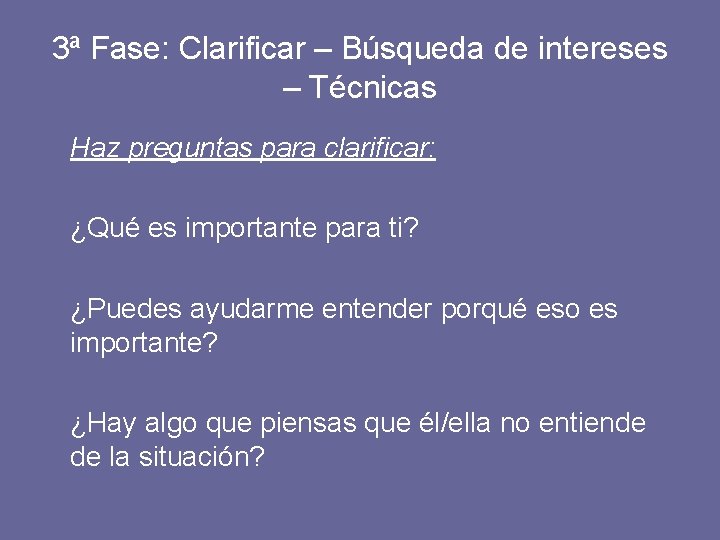 3ª Fase: Clarificar – Búsqueda de intereses – Técnicas

Haz preguntas para clarificar:

¿Qué es importante para ti?

¿Puedes ayudarme entender porqué eso es importante?

¿Hay algo que piensas que él/ella no entiende de la situación?